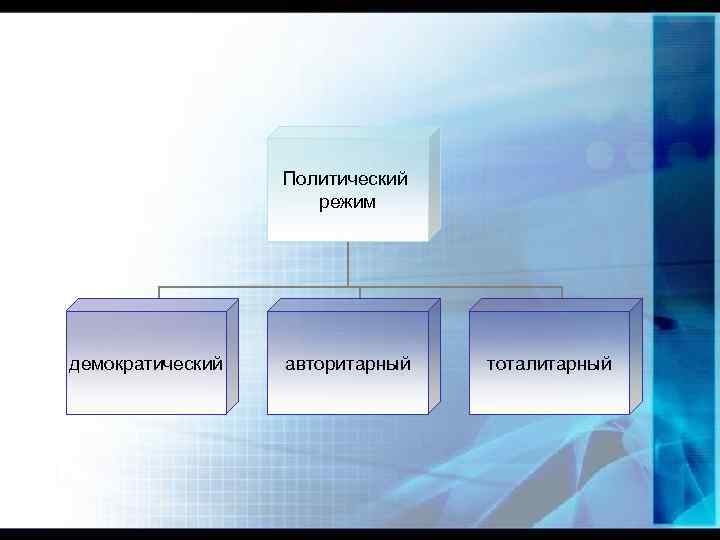 Политический режим

демократический

авторитарный

тоталитарный